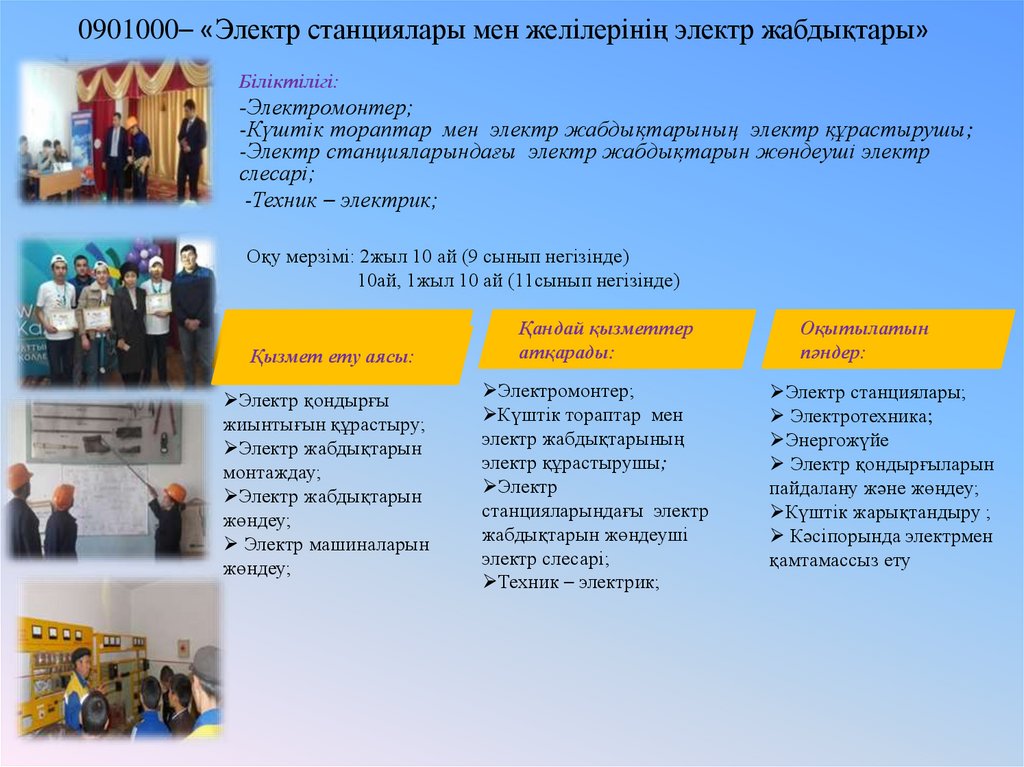 0901000– «Электр станциялары мен желілерінің электр жабдықтары»

Біліктілігі:
-Электромонтер;
-Күштік тораптар мен электр жабдықтарының электр құрастырушы;
-Электр станцияларындағы электр жабдықтарын жөндеуші электр слесарі;
-Техник – электрик;

Оқу мерзімі: 2жыл 10 ай (9 сынып негізінде)
10ай, 1жыл 10 ай (11сынып негізінде)

Қызмет ету аясы:

➢Электр қондырғы жиынтығын құрастыру;
➢Электр жабдықтарын монтаждау;
➢Электр жабдықтарын жөндеу;
➢ Электр машиналарын жөндеу;

Қандай қызметтер атқарады:

➢Электромонтер;
➢Күштік тораптар мен электр жабдықтарының электр құрастырушы;
➢Электр станцияларындағы электр жабдықтарын жөндеуші электр слесарі;
➢Техник – электрик;

Оқытылатын пәндер:

➢Электр станциялары;
➢ Электротехника;
➢Энергожүйе
➢ Электр қондырғыларын пайдалану және жөндеу;
➢Күштік жарықтандыру ;
➢ Кәсіпорында электрмен қамтамассыз ету